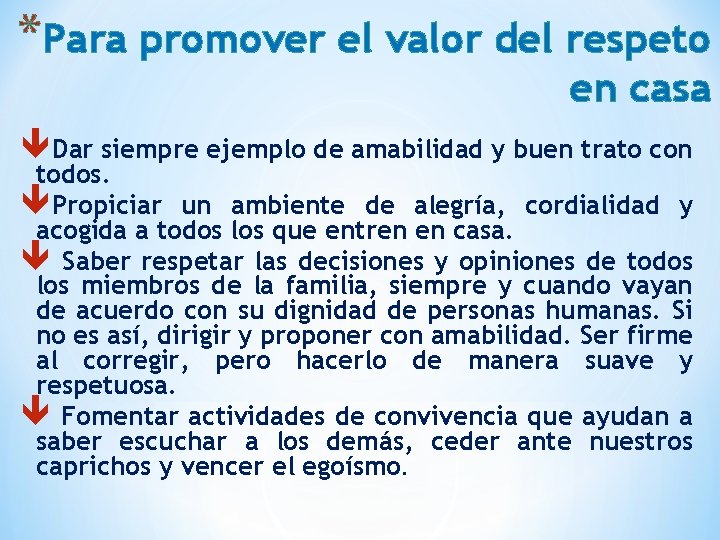 *Para promover el valor del respeto en casa

Dar siempre ejemplo de amabilidad y buen trato con todos.

Propiciar un ambiente de alegría, cordialidad y acogida a todos los que entren en casa.

Saber respetar las decisiones y opiniones de todos los miembros de la familia, siempre y cuando vayan de acuerdo con su dignidad de personas humanas. Si no es así, dirigir y proponer con amabilidad. Ser firme al corregir, pero hacerlo de manera suave y respetuosa.

Fomentar actividades de convivencia que ayudan a saber escuchar a los demás, ceder ante nuestros caprichos y vencer el egoísmo.